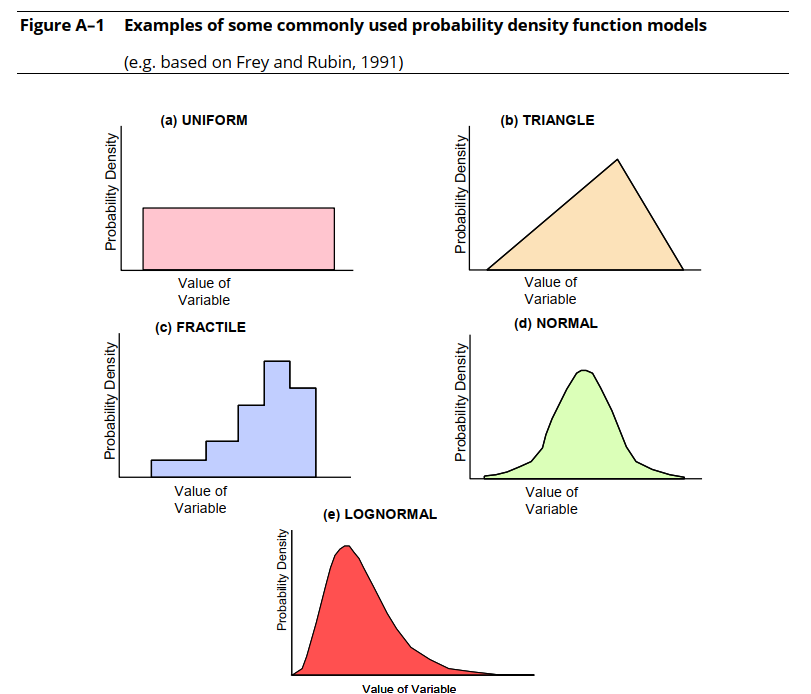 Figure A–1 Examples of some commonly used probability density function models

(e.g. based on Frey and Rubin, 1991)

(a) UNIFORM

Probability Density

Value of Variable

(b) TRIANGLE

Probability Density

Value of Variable

(c) FRACTILE

Probability Density

Value of Variable

(d) NORMAL

Probability Density

Value of Variable

(e) LOGNORMAL

Probability Density

Value of Variable